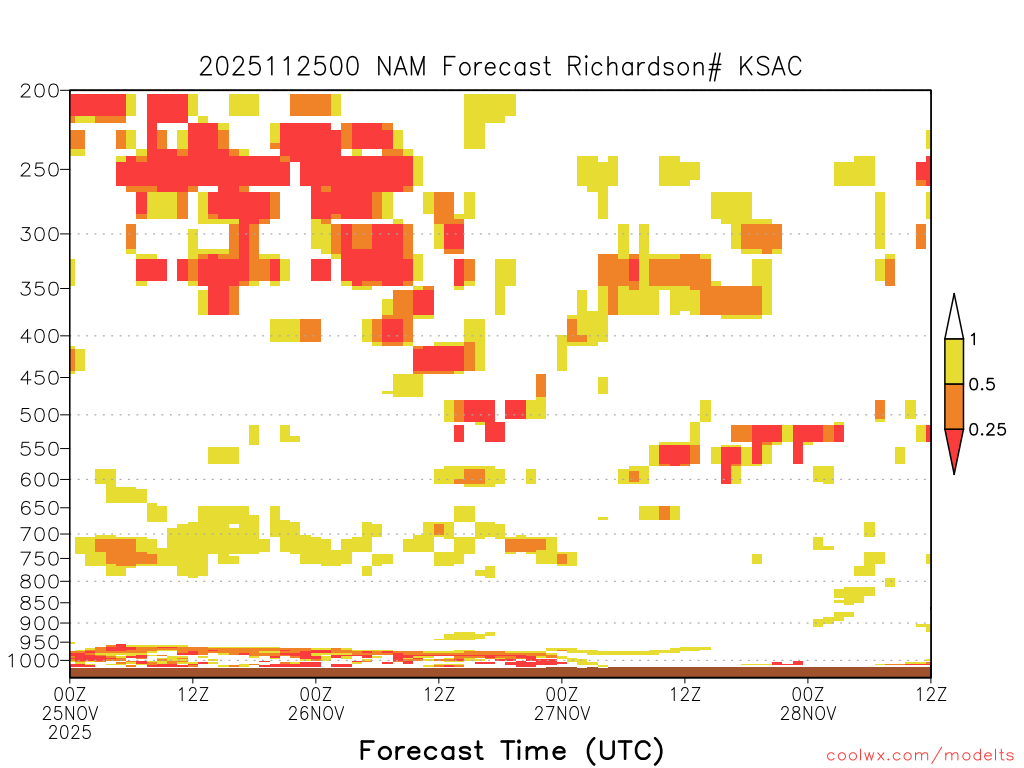 2025112500 NAM Forecast Richardson# KSAC

200
250
300
350
400
450
500
550
600
650
700
750
800
850
900
950
1000

1
0.5
0.25

00Z
25NOV
2025
12Z
00Z
26NOV
12Z
00Z
27NOV
12Z
00Z
28NOV
12Z

Forecast Time (UTC)

coolwx.com/modelts